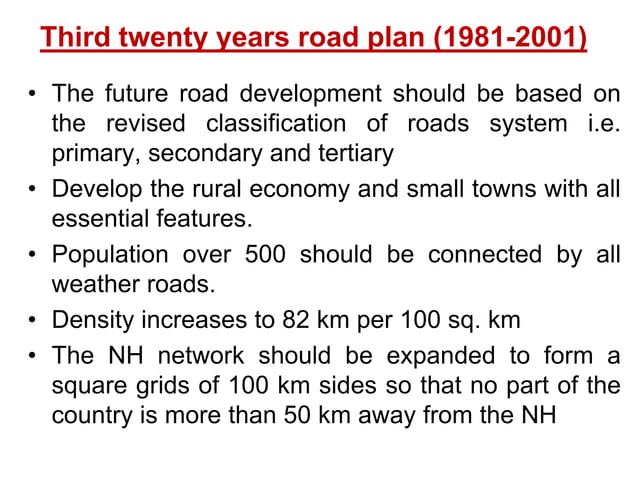 Third twenty years road plan (1981-2001)

• The future road development should be based on the revised classification of roads system i.e. primary, secondary and tertiary

• Develop the rural economy and small towns with all essential features.

• Population over 500 should be connected by all weather roads.

• Density increases to 82 km per 100 sq. km

• The NH network should be expanded to form a square grids of 100 km sides so that no part of the country is more than 50 km away from the NH